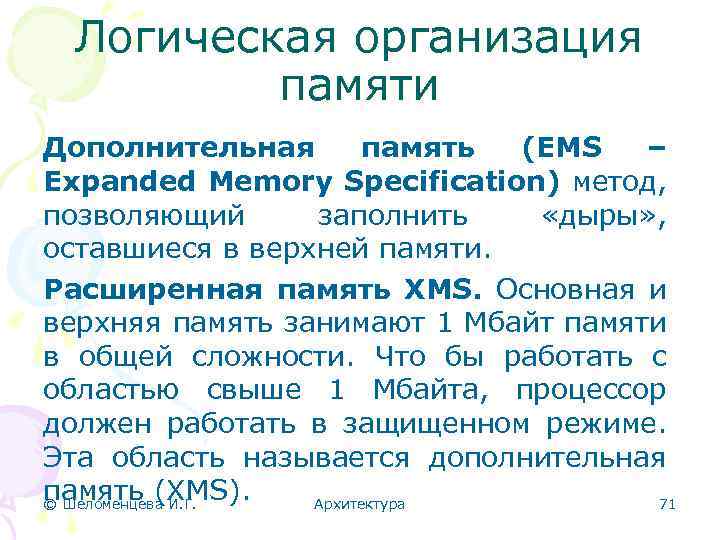 Логическая организация памяти

Дополнительная память (EMS – Expanded Memory Specification) метод, позволяющий заполнить «дыры», оставшиеся в верхней памяти.

Расширенная память XMS. Основная и верхняя память занимают 1 Мбайт памяти в общей сложности. Что бы работать с областью свыше 1 Мбайта, процессор должен работать в защищенном режиме. Эта область называется дополнительная память (XMS).

© Шеломенцева И.Г.

Архитектура

71